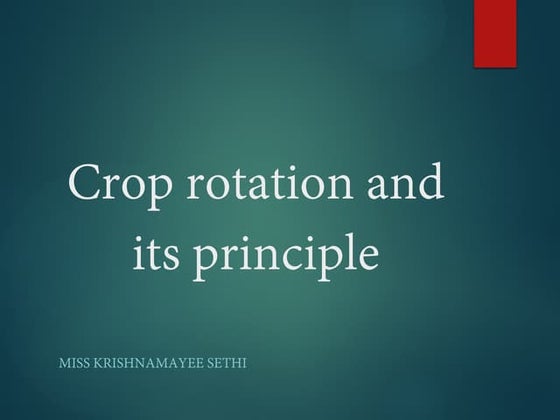 Crop rotation and its principle

MISS KRISHNAMAYEE SETHI